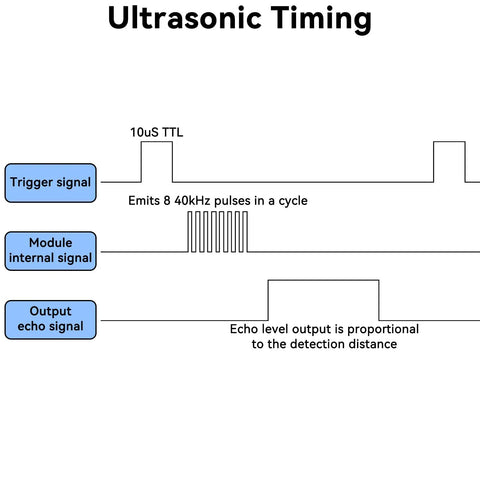 Ultrasonic Timing

10uS TTL

Trigger signal

Emits 8 40kHz pulses in a cycle

Module internal signal

Output echo signal

Echo level output is proportional to the detection distance